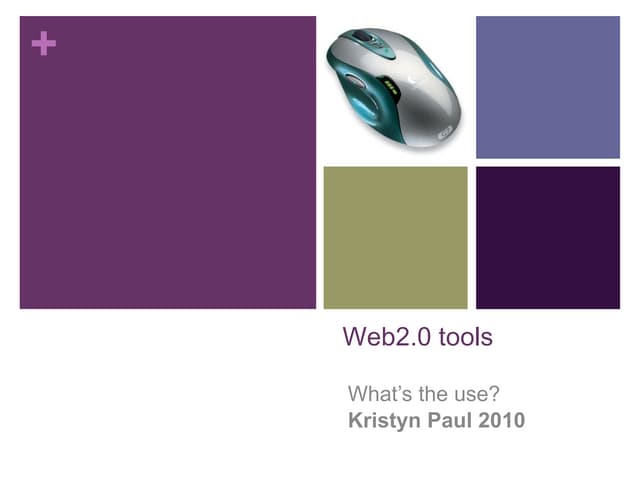 +

Web2.0 tools

What's the use?
Kristyn Paul 2010